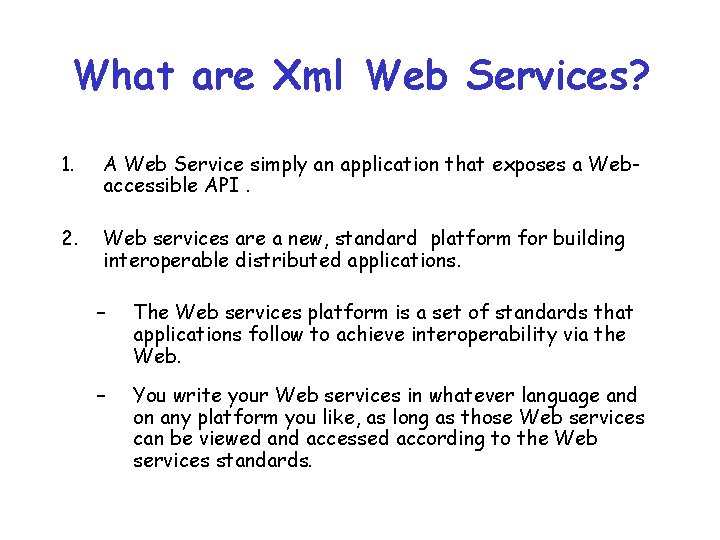 What are Xml Web Services?

1. A Web Service simply an application that exposes a Web-accessible API .

2. Web services are a new, standard platform for building interoperable distributed applications.

– The Web services platform is a set of standards that applications follow to achieve interoperability via the Web.

– You write your Web services in whatever language and on any platform you like, as long as those Web services can be viewed and accessed according to the Web services standards.